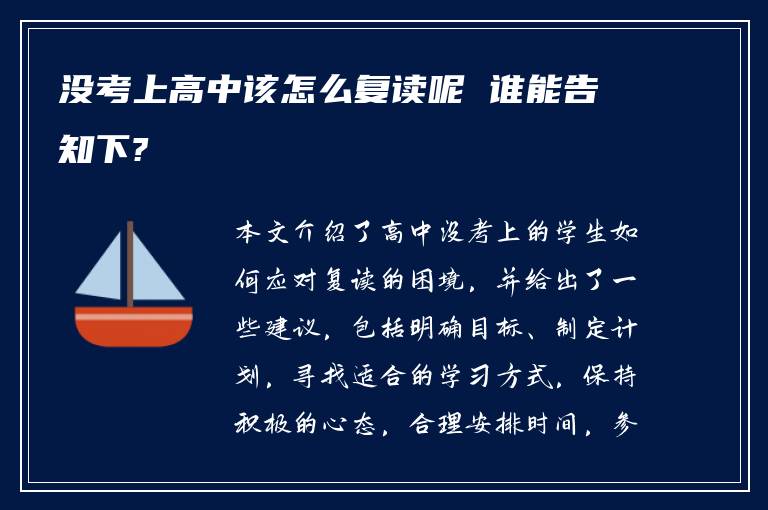 没考上高中该怎么复读呢 谁能告知下？

本文介绍了高中没考上的学生如何应对复读的困境，并给出了一些建议，包括明确目标、制定计划，寻找适合的学习方式，保持积极的心态，合理安排时间，参